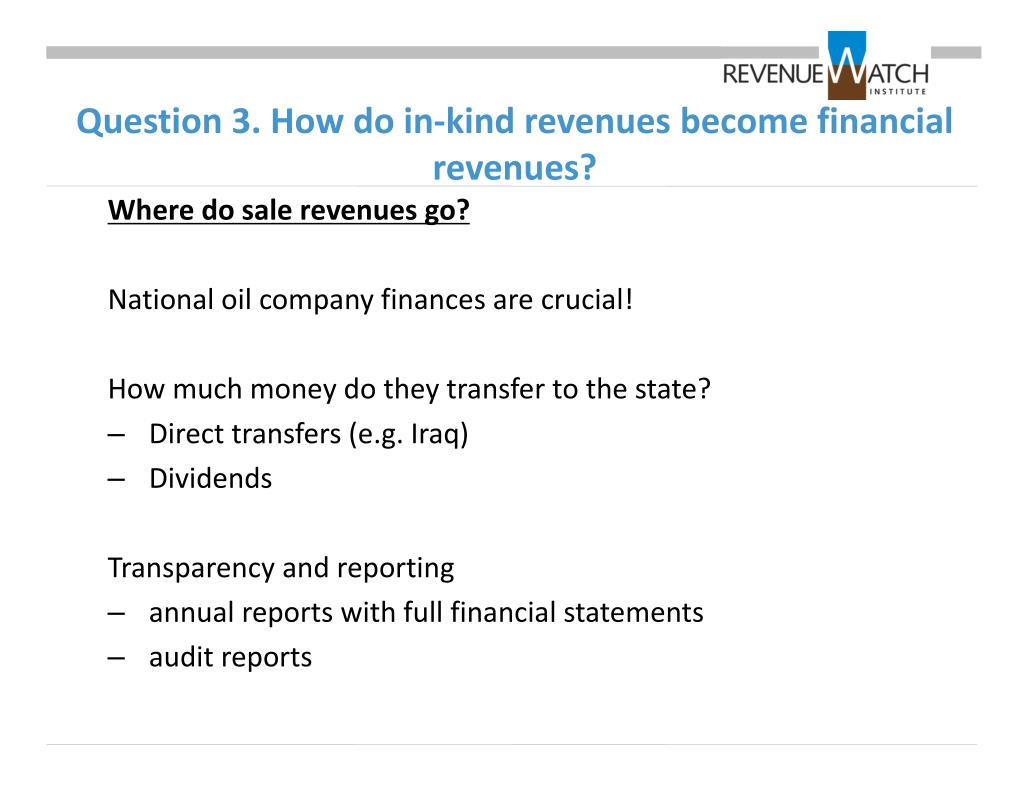 REVENUE WATCH
INSTITUTE

Question 3. How do in-kind revenues become financial revenues?

Where do sale revenues go?

National oil company finances are crucial!

How much money do they transfer to the state?
– Direct transfers (e.g. Iraq)
– Dividends

Transparency and reporting
– annual reports with full financial statements
– audit reports